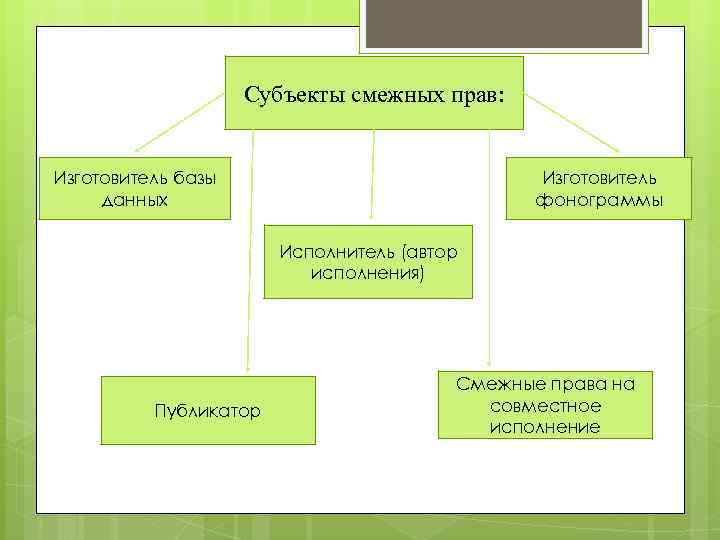 Субъекты смежных прав:

Изготовитель базы данных

Изготовитель фонограммы

Исполнитель (автор исполнения)

Публикатор

Смежные права на совместное исполнение